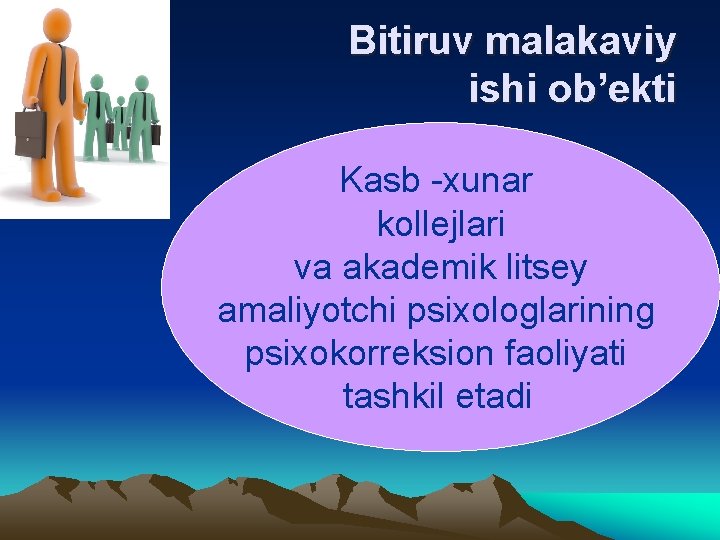 Bitiruv malakaviy ishi ob’ekti

Kasb -xunar kollejlari va akademik litsey amaliyotchi psixologlarining psixokorreksion faoliyati tashkil etadi